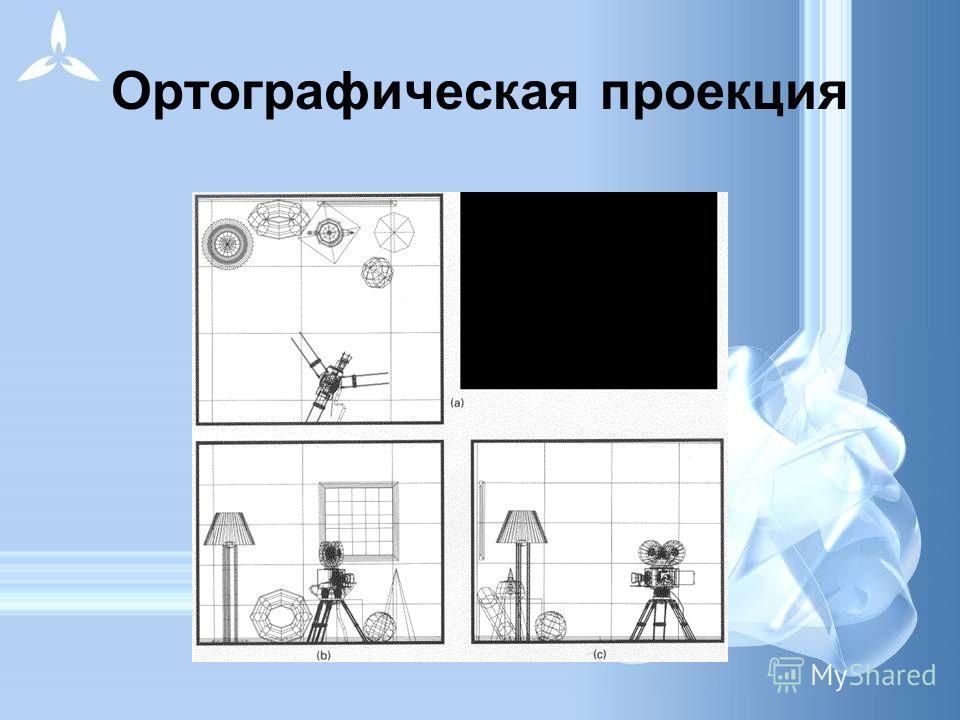 Ортографическая проекция

(a)

(b)

(c)

MyShared